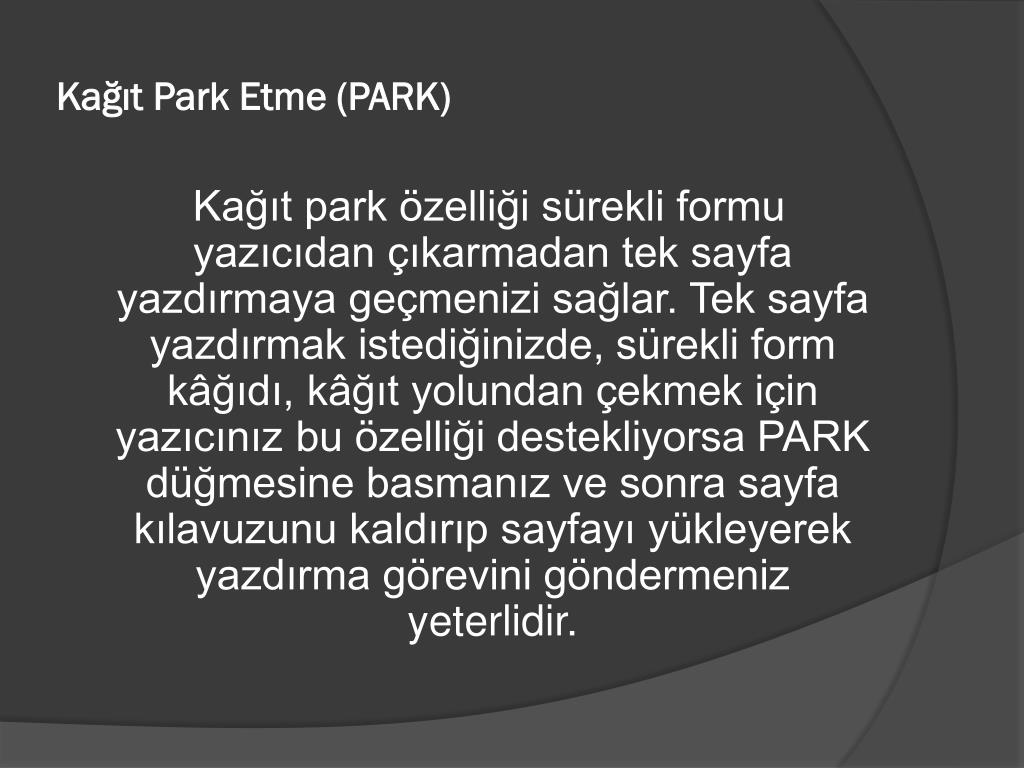 Kağıt Park Etme (PARK)

Kağıt park özelliği sürekli formu yazıcıdan çıkarmadan tek sayfa yazdırmaya geçmenizi sağlar. Tek sayfa yazdırmak istediğinizde, sürekli form kâğıdı, kâğıt yolundan çekmek için yazıcınız bu özelliği destekliyorsa PARK düğmesine basmanız ve sonra sayfa kılavuzunu kaldırıp sayfayı yükleyerek yazdırma görevini göndermeniz yeterlidir.